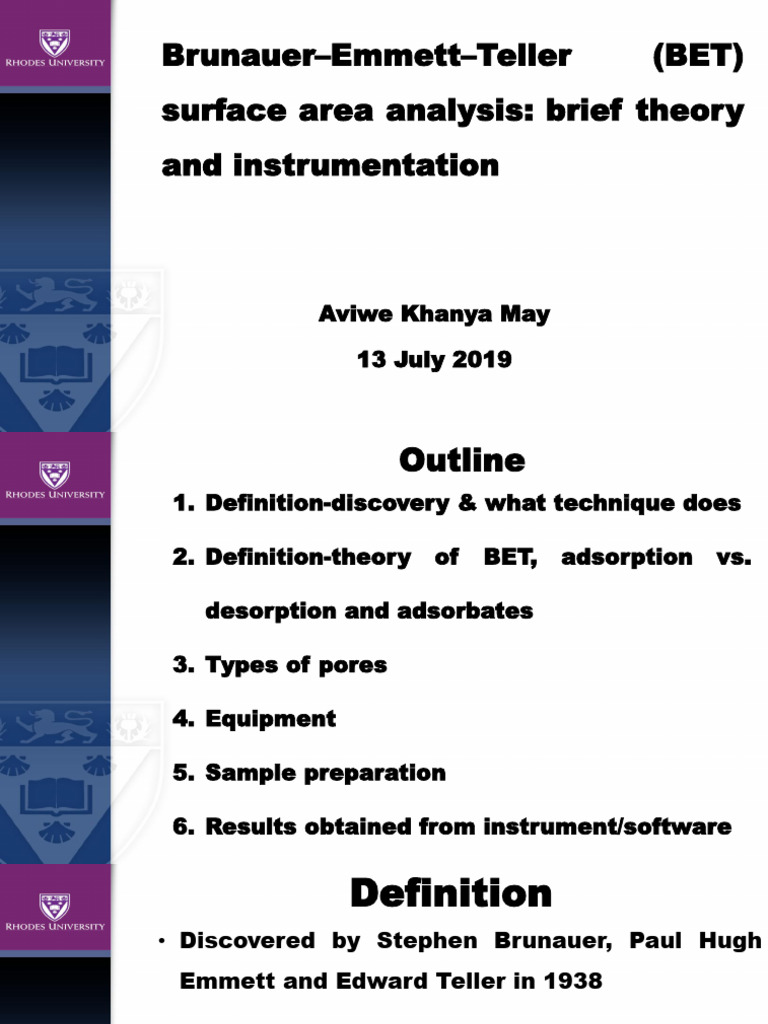 RHODES UNIVERSITY

Brunauer–Emmett–Teller (BET) surface area analysis: brief theory and instrumentation

Aviwe Khanya May

13 July 2019

RHODES UNIVERSITY

Outline

1. Definition-discovery & what technique does
2. Definition-theory of BET, adsorption vs. desorption and adsorbates
3. Types of pores
4. Equipment
5. Sample preparation
6. Results obtained from instrument/software

RHODES UNIVERSITY

Definition

• Discovered by Stephen Brunauer, Paul Hugh Emmett and Edward Teller in 1938